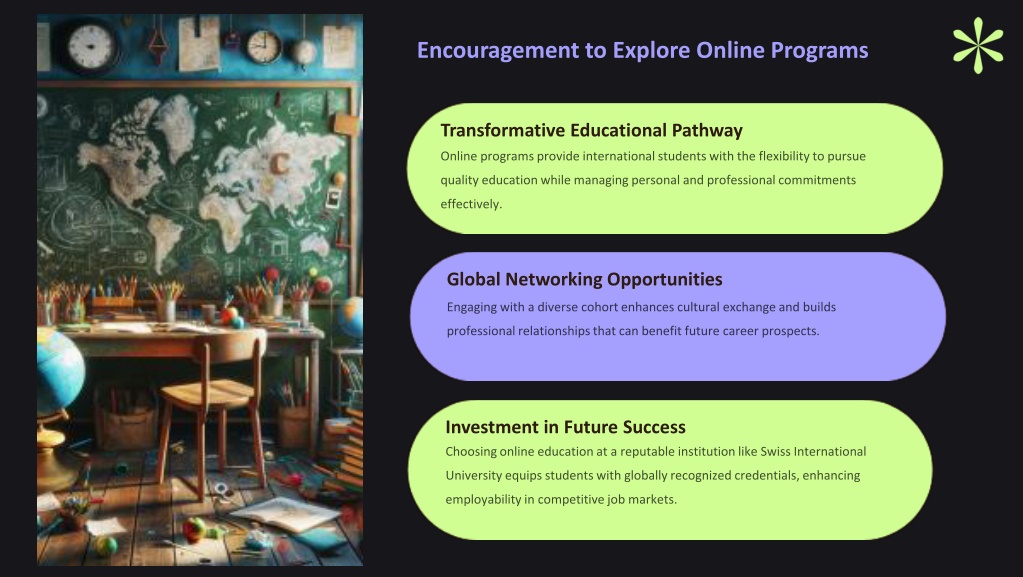 Encouragement to Explore Online Programs

Transformative Educational Pathway
Online programs provide international students with the flexibility to pursue quality education while managing personal and professional commitments effectively.

Global Networking Opportunities
Engaging with a diverse cohort enhances cultural exchange and builds professional relationships that can benefit future career prospects.

Investment in Future Success
Choosing online education at a reputable institution like Swiss International University equips students with globally recognized credentials, enhancing employability in competitive job markets.